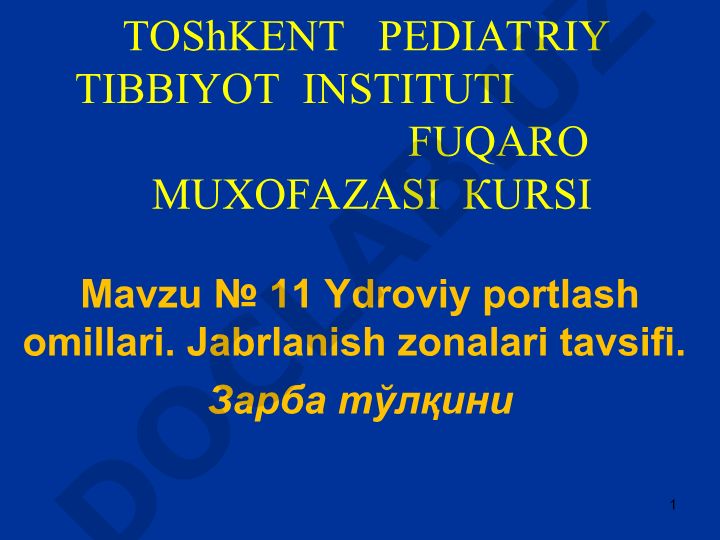 TOShKENT PEDIATRIY TIBBIYOT INSTITUTI FUQARO MUXOFAZASI KURSI

Mavzu № 11 Ydroviy portlash omillari. Jabrlanish zonalari tavsifi.

Зарба тўлқини

DOCLAB.UZ

1